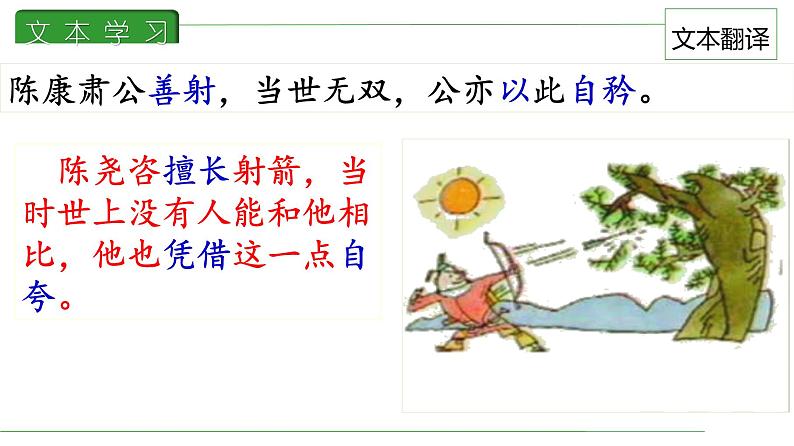 文本学习

文本翻译

陈康肃公善射，当世无双，公亦以此自矜。

陈尧咨擅长射箭，当时世上没有人能和他相比，他也凭借这一点自夸。